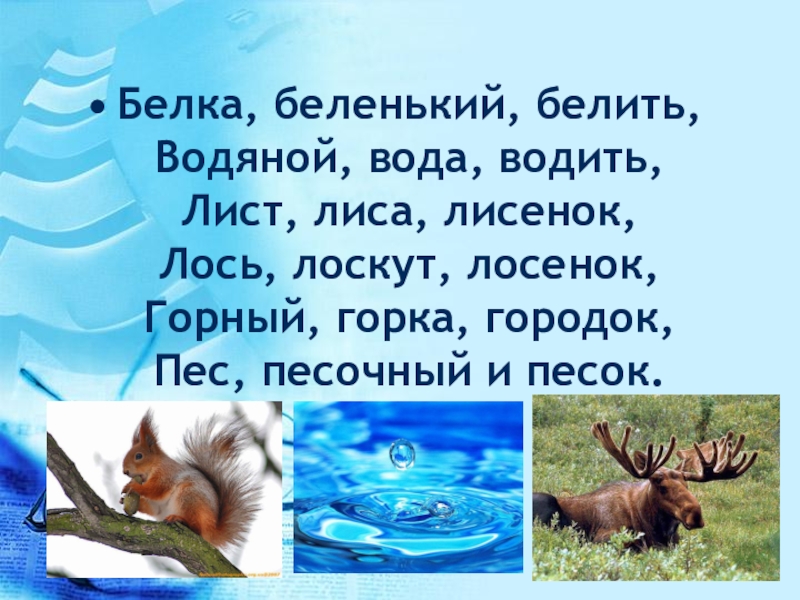 • Белка, беленький, белить,
Водяной, вода, водить,
Лист, лиса, лисенок,
Лось, лоскут, лосенок,
Горный, горка, городок,
Пес, песочный и песок.